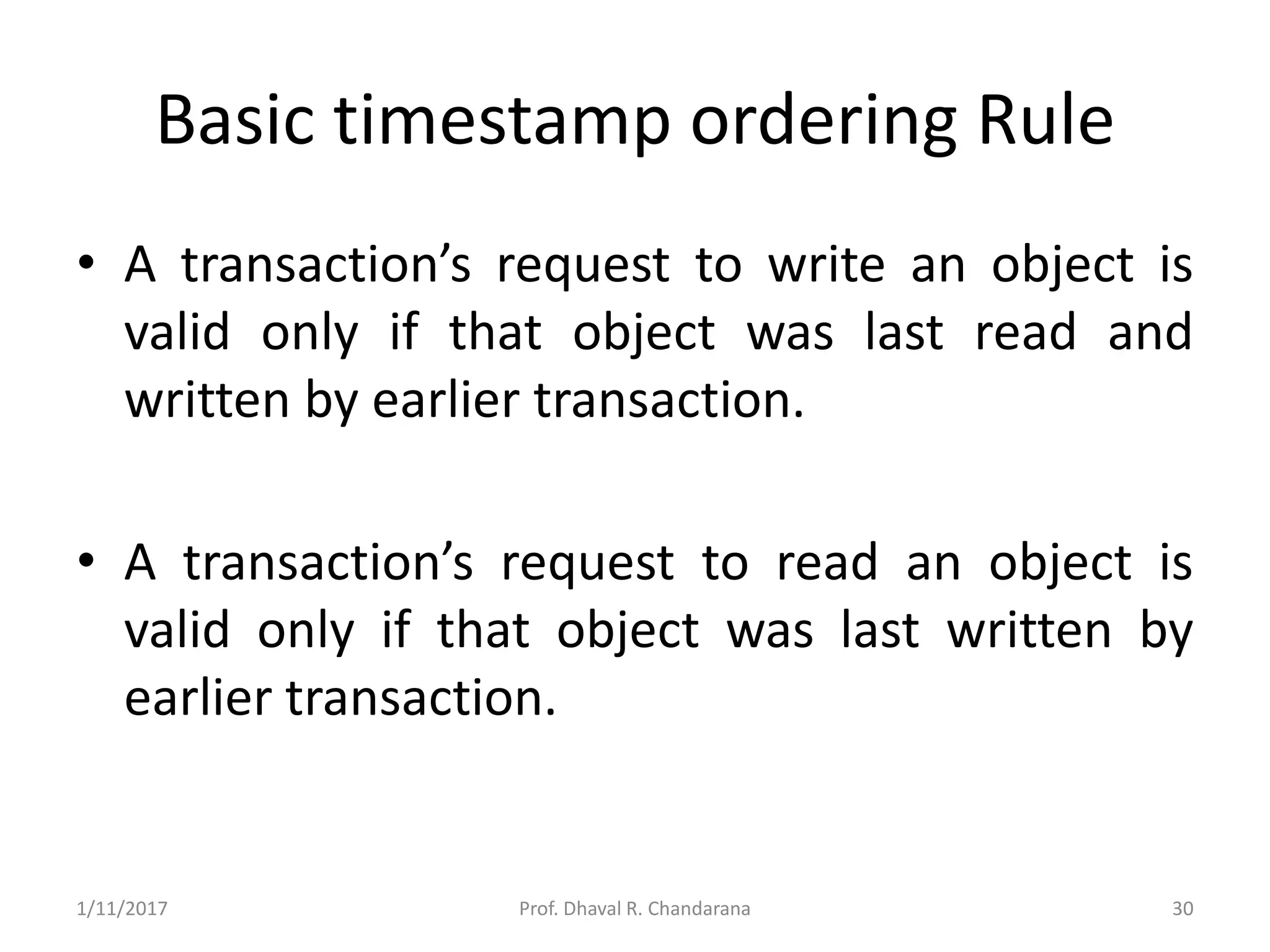 Basic timestamp ordering Rule

• A transaction’s request to write an object is valid only if that object was last read and written by earlier transaction.

• A transaction’s request to read an object is valid only if that object was last written by earlier transaction.

1/11/2017

Prof. Dhaval R. Chandarana

30